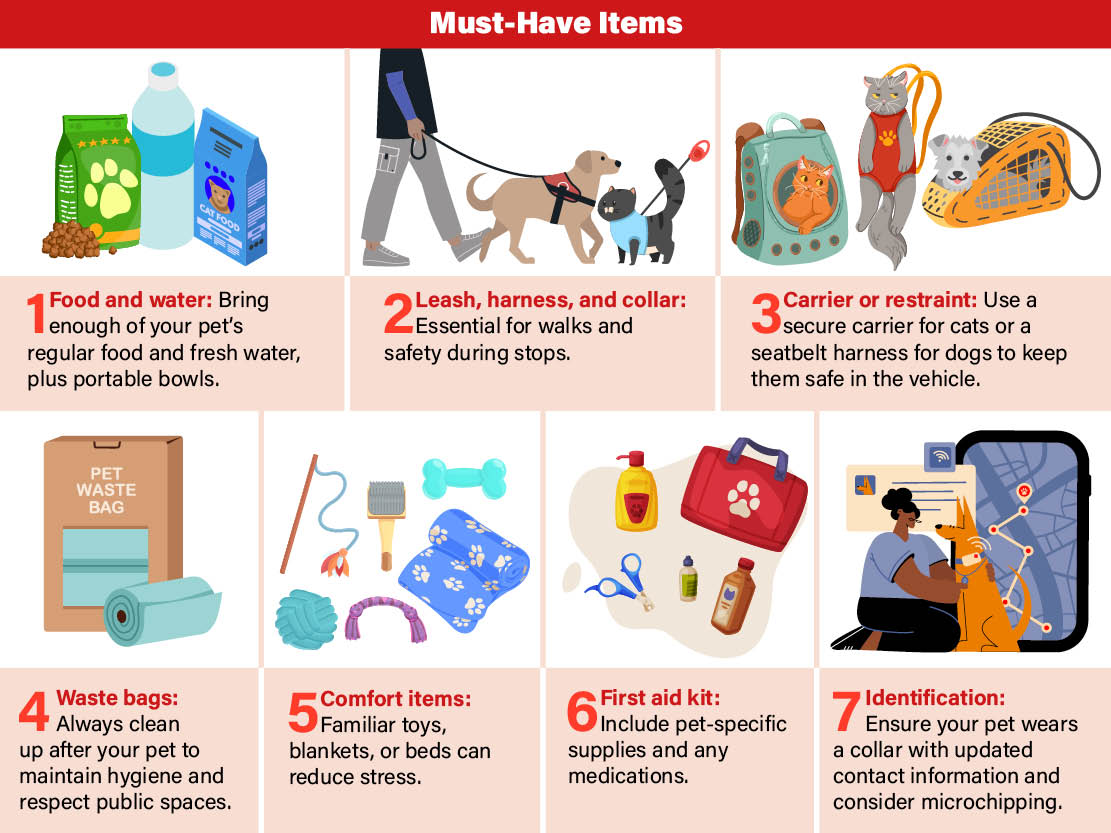 Must-Have Items

CAT FOOD

1 Food and water: Bring enough of your pet's regular food and fresh water, plus portable bowls.

2 Leash, harness, and collar: Essential for walks and safety during stops.

3 Carrier or restraint: Use a secure carrier for cats or a seatbelt harness for dogs to keep them safe in the vehicle.

PET WASTE BAG

4 Waste bags: Always clean up after your pet to maintain hygiene and respect public spaces.

5 Comfort items: Familiar toys, blankets, or beds can reduce stress.

6 First aid kit: Include pet-specific supplies and any medications.

7 Identification: Ensure your pet wears a collar with updated contact information and consider microchipping.